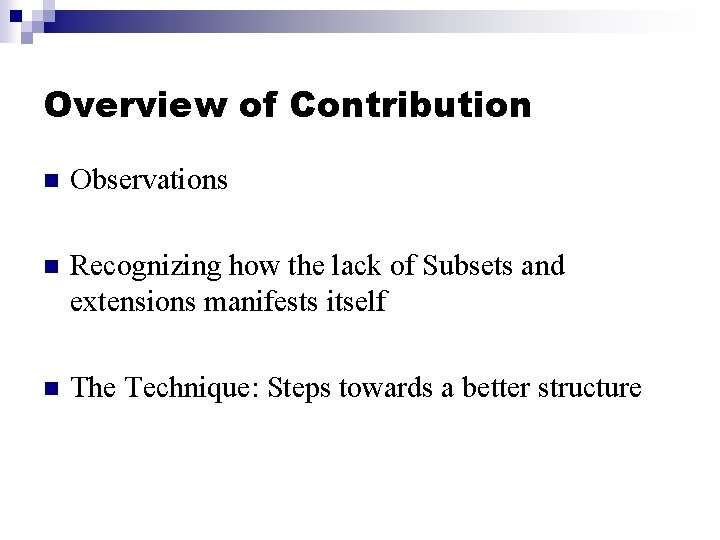 Overview of Contribution

Observations

Recognizing how the lack of Subsets and extensions manifests itself

The Technique: Steps towards a better structure